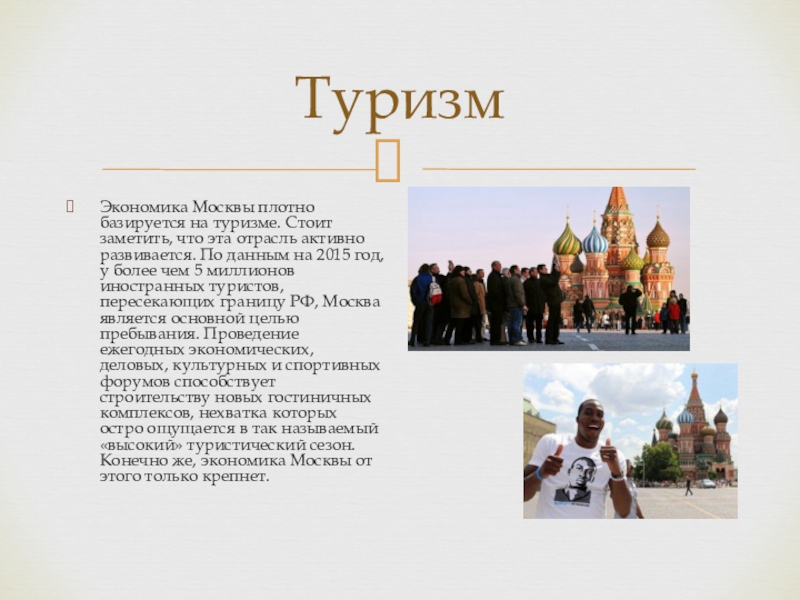 Туризм

Экономика Москвы плотно базируется на туризме. Стоит заметить, что эта отрасль активно развивается. По данным на 2015 год, у более чем 5 миллионов иностранных туристов, пересекающих границу РФ, Москва является основной целью пребывания. Проведение ежегодных экономических, деловых, культурных и спортивных форумов способствует строительству новых гостиничных комплексов, нехватка которых остро ощущается в так называемый «высокий» туристический сезон. Конечно же, экономика Москвы от этого только крепнет.